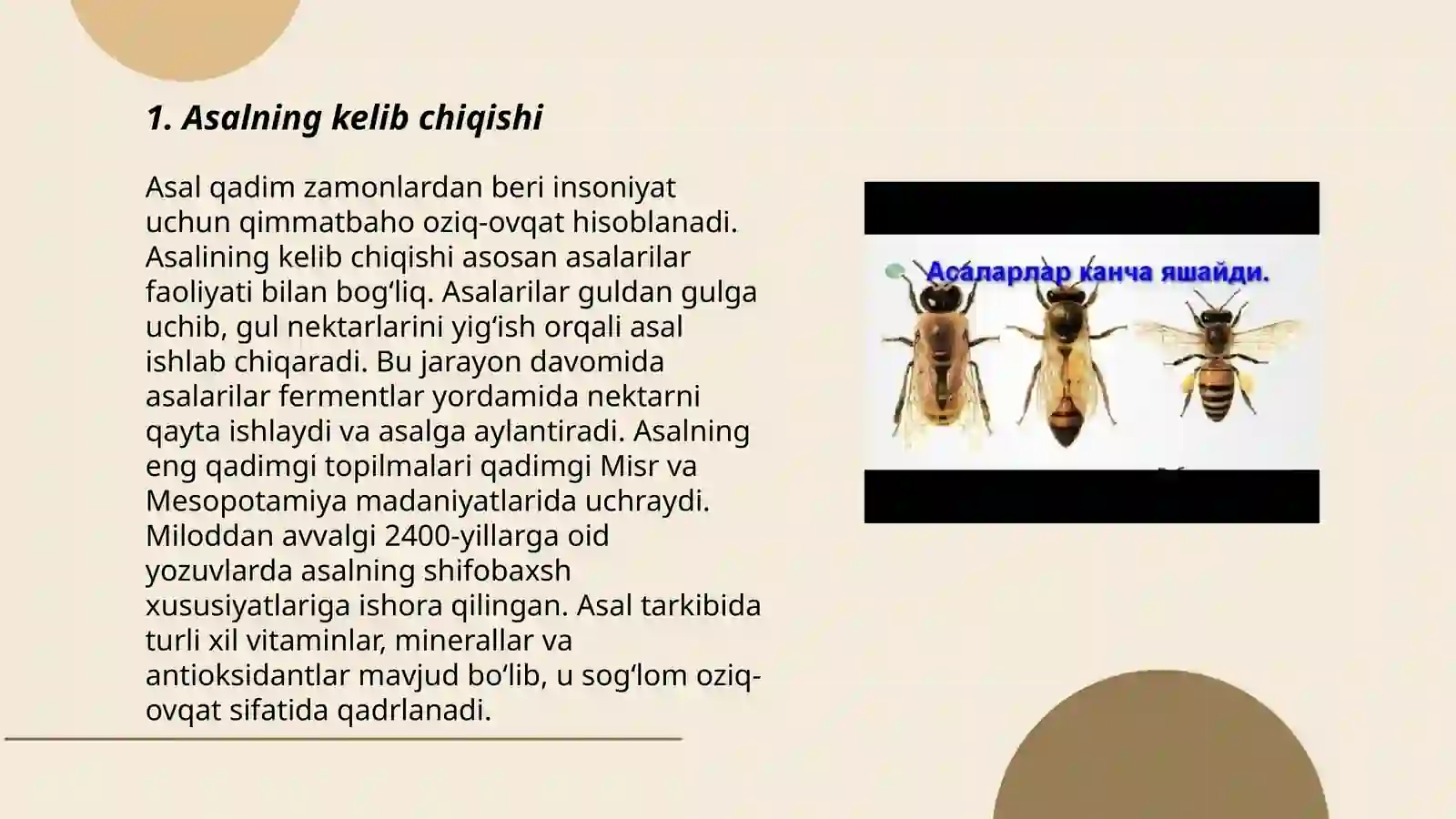 1. Asalning kelib chiqishi

Asal qadim zamonlardan beri insoniyat uchun qimmatbaho oziq-ovqat hisoblanadi. Asalining kelib chiqishi asosan asalarilar faoliyati bilan bog‘liq. Asalarilar guldan gulga uchib, gul nektarlarini yig‘ish orqali asal ishlab chiqaradi. Bu jarayon davomida asalarilar fermentlar yordamida nektarni qayta ishlaydi va asalga aylantiradi. Asalning eng qadimgi topilmalari qadimgi Misr va Mesopotamiya madaniyatlarida uchraydi. Miloddan avvalgi 2400-yillarga oid yozuvlarda asalning shifobaxsh xususiyatlariga ishora qilingan. Asal tarkibida turli xil vitaminlar, minerallar va antioksidantlar mavjud bo‘lib, u sog‘lom oziq-ovqat sifatida qadrlanadi.

Асаларлар канча яшайди.